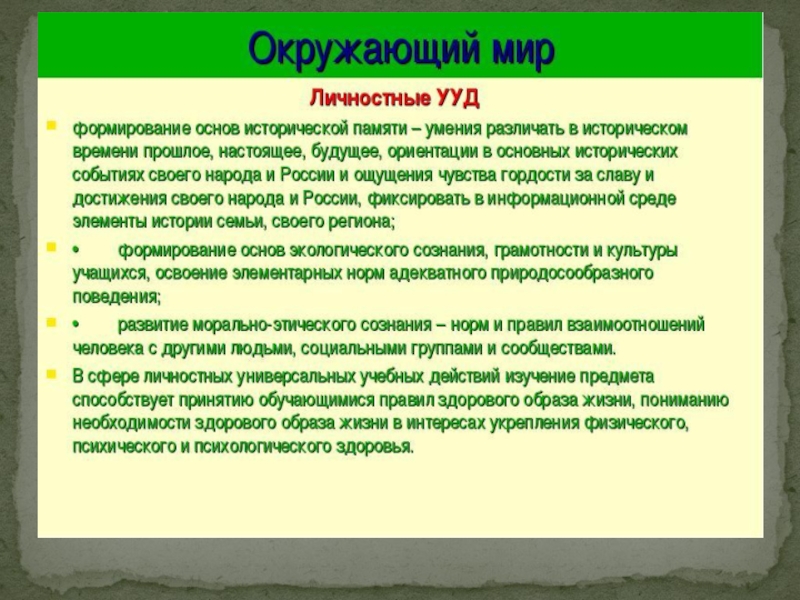 Окружающий мир

Личностные УУД

формирование основ исторической памяти – умения различать в историческом времени прошлое, настоящее, будущее, ориентации в основных исторических событиях своего народа и России и ощущения чувства гордости за славу и достижения своего народа и России, фиксировать в информационной среде элементы истории семьи, своего региона;

• формирование основ экологического сознания, грамотности и культуры учащихся, освоение элементарных норм адекватного природосообразного поведения;

• развитие морально-этического сознания – норм и правил взаимоотношений человека с другими людьми, социальными группами и сообществами.

В сфере личностных универсальных учебных действий изучение предмета способствует принятию обучающимися правил здорового образа жизни, пониманию необходимости здорового образа жизни в интересах укрепления физического, психического и психологического здоровья.